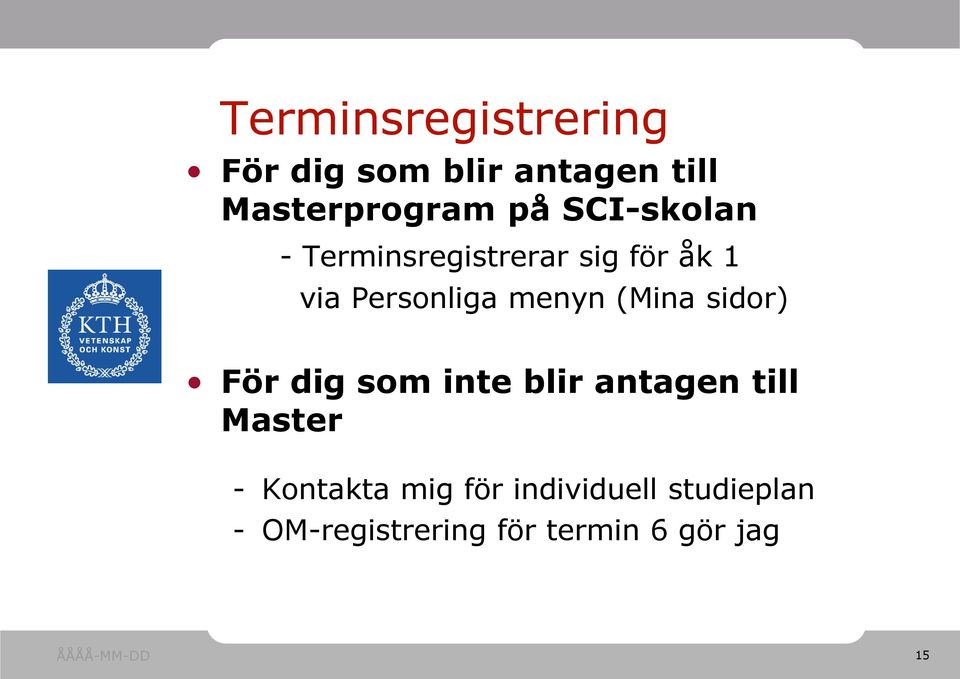 Terminsregistrering

• För dig som blir antagen till Masterprogram på SCI-skolan

- Terminsregistrerar sig för åk 1 via Personliga menyn (Mina sidor)

KTH VETENSKAP OCH KONST

• För dig som inte blir antagen till Master

- Kontakta mig för individuell studieplan
- OM-registrering för termin 6 gör jag

ÅÅÅÅ-MM-DD

15